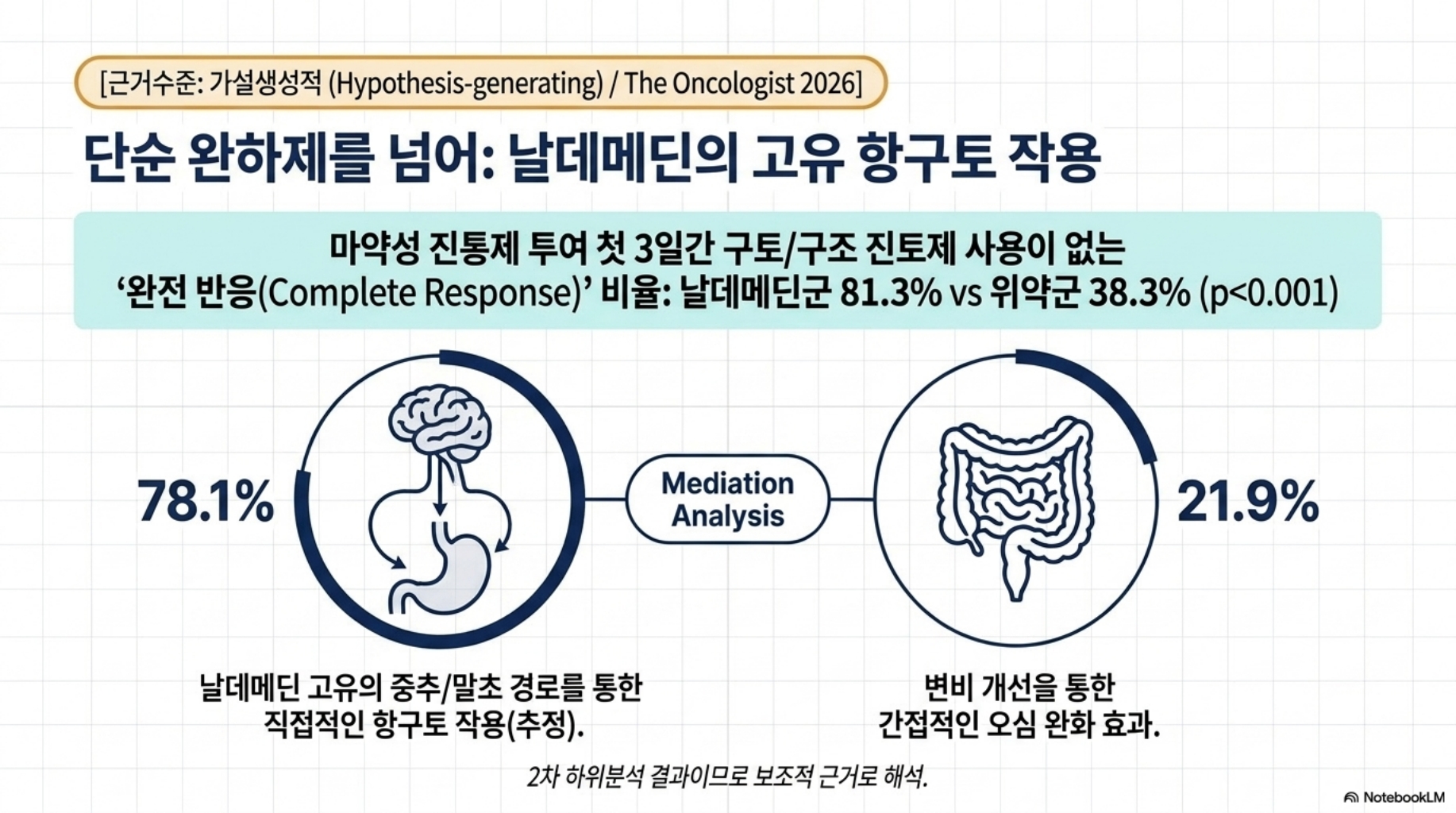 [근거수준: 가설생성적 (Hypothesis-generating) / The Oncologist 2026]

단순 완하제를 넘어: 날데메딘의 고유 항구토 작용

마약성 진통제 투여 첫 3일간 구토/구조 진토제 사용이 없는 ‘완전 반응(Complete Response)’ 비율: 날데메딘군 81.3% vs 위약군 38.3% (p<0.001)

78.1%

Mediation Analysis

21.9%

날데메딘 고유의 중추/말초 경로를 통한 직접적인 항구토 작용(추정).

변비 개선을 통한 간접적인 오심 완화 효과.

2차 하위분석 결과이므로 보조적 근거로 해석.

NotebookLM